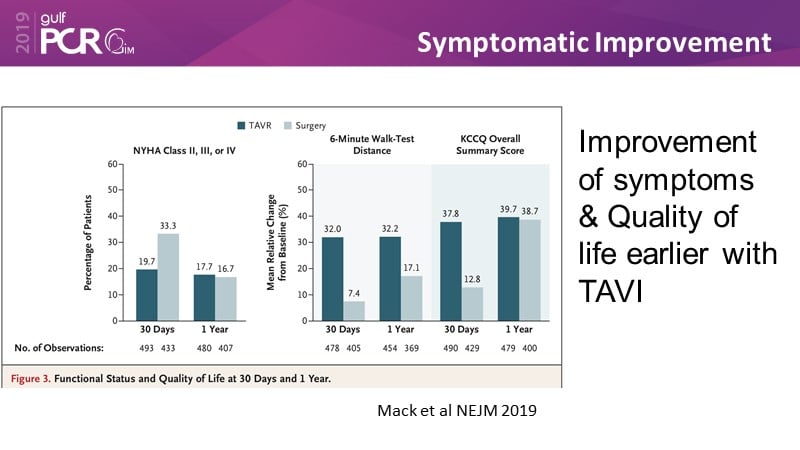 2019 gulf PCR GIM

Symptomatic Improvement

TAVR Surgery

NYHA Class II, III, or IV

Percentage of Patients

60
50
40
30
20
10
0

19.7 33.3
17.7 16.7

30 Days 1 Year

No. of Observations: 493 433 480 407

6-Minute Walk-Test Distance

KCCQ Overall Summary Score

Mean Relative Change from Baseline (%)

60
50
40
30
20
10
0

32.0 7.4
32.2 17.1
37.8 12.8
39.7 38.7

30 Days 1 Year 30 Days 1 Year

478 405 454 369 490 429 479 400

Figure 3. Functional Status and Quality of Life at 30 Days and 1 Year.

Improvement of symptoms & Quality of life earlier with TAVI

Mack et al NEJM 2019